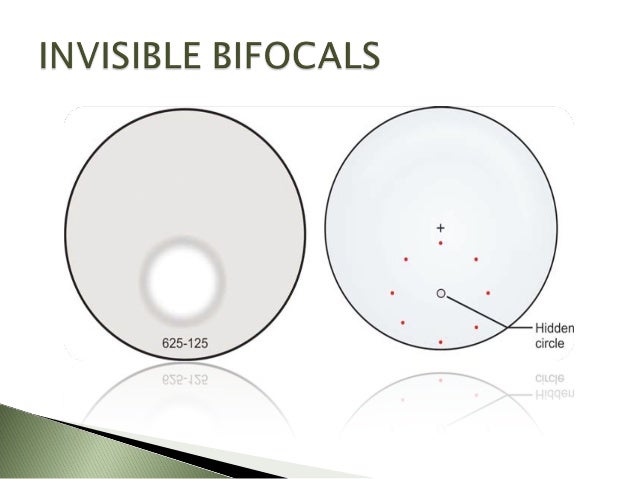 INVISIBLE BIFOCALS

625-125

+

Hidden circle